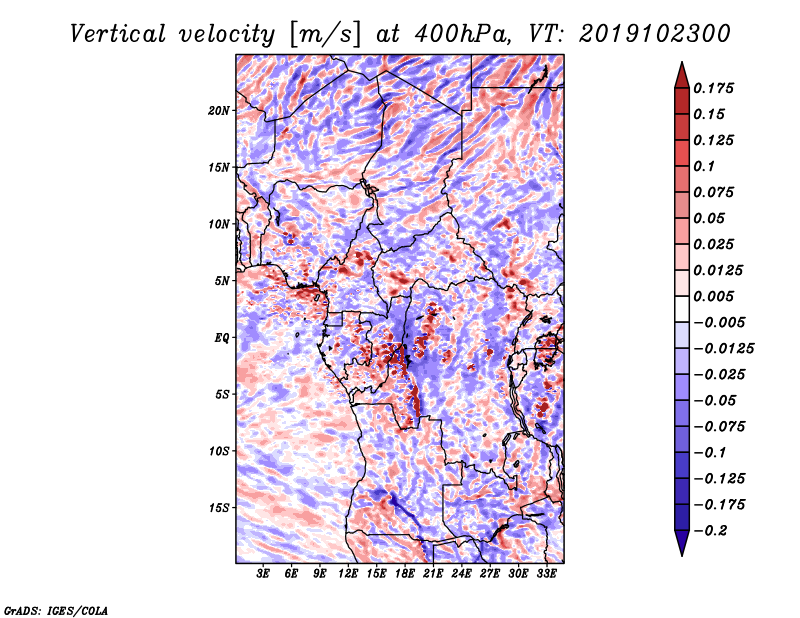 Vertical velocity [m/s] at 400hPa, VT: 2019102300

20N
15N
10N
5N
EQ
5S
10S
15S

3E 6E 9E 12E 15E 18E 21E 24E 27E 30E 33E

0.175
0.15
0.125
0.1
0.075
0.05
0.025
0.0125
0.005
−0.005
−0.0125
−0.025
−0.05
−0.075
−0.1
−0.125
−0.175
−0.2

GrADS: IGES/COLA